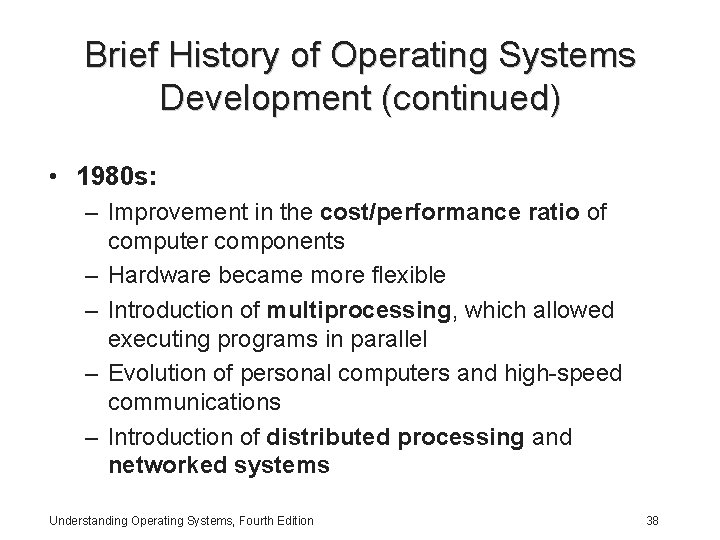 Brief History of Operating Systems Development (continued)

• 1980s:
– Improvement in the cost/performance ratio of computer components
– Hardware became more flexible
– Introduction of multiprocessing, which allowed executing programs in parallel
– Evolution of personal computers and high-speed communications
– Introduction of distributed processing and networked systems

Understanding Operating Systems, Fourth Edition

38